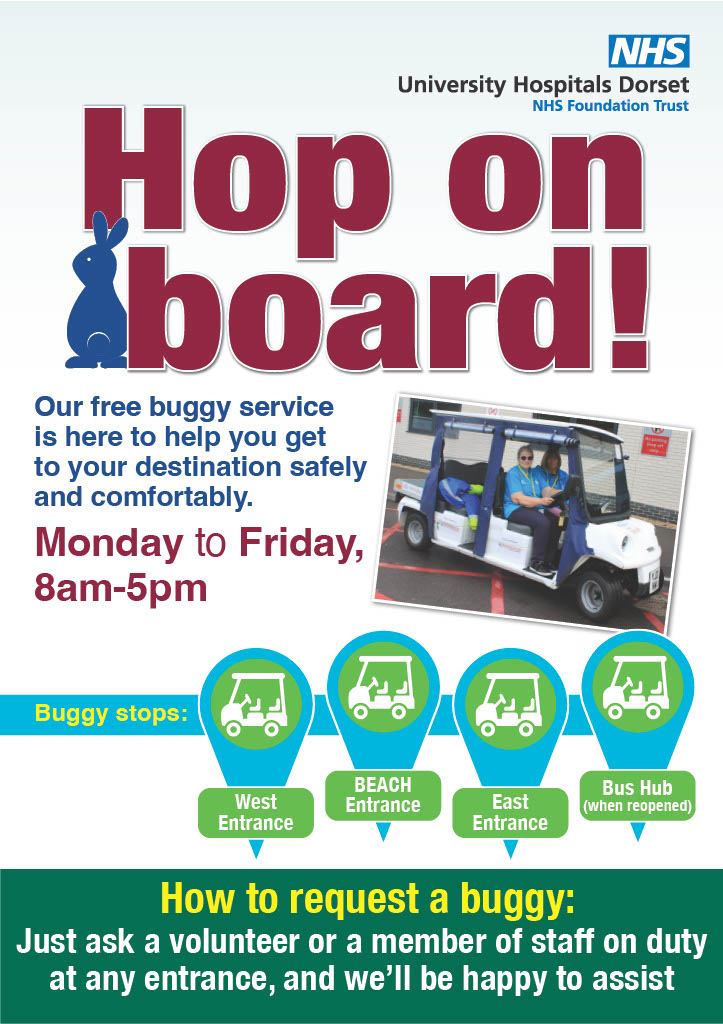 NHS
University Hospitals Dorset
NHS Foundation Trust

Hop on board!

Our free buggy service is here to help you get to your destination safely and comfortably.

Monday to Friday, 8am-5pm

Buggy stops:

West Entrance

BEACH Entrance

East Entrance

Bus Hub (when reopened)

How to request a buggy:
Just ask a volunteer or a member of staff on duty at any entrance, and we'll be happy to assist